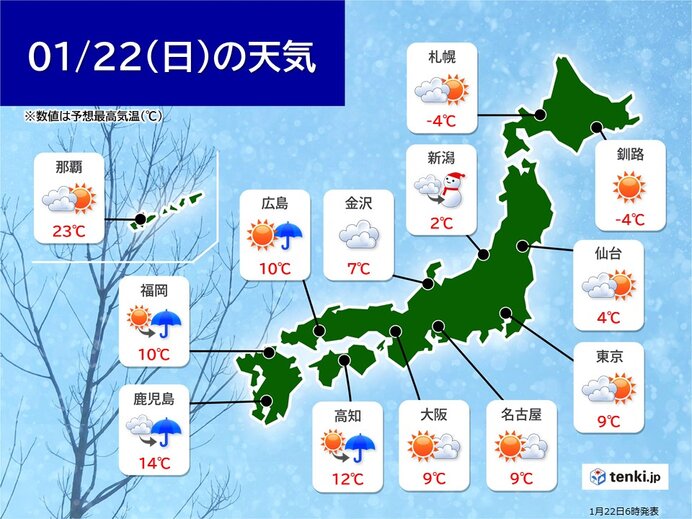 01/22(日)の天気

※数値は予想最高気温(℃)

札幌
-4℃

釧路
-4℃

新潟
2℃

那覇
23℃

広島
10℃

金沢
7℃

仙台
4℃

福岡
10℃

東京
9℃

鹿児島
14℃

高知
12℃

大阪
9℃

名古屋
9℃

tenki.jp

1月22日6時発表